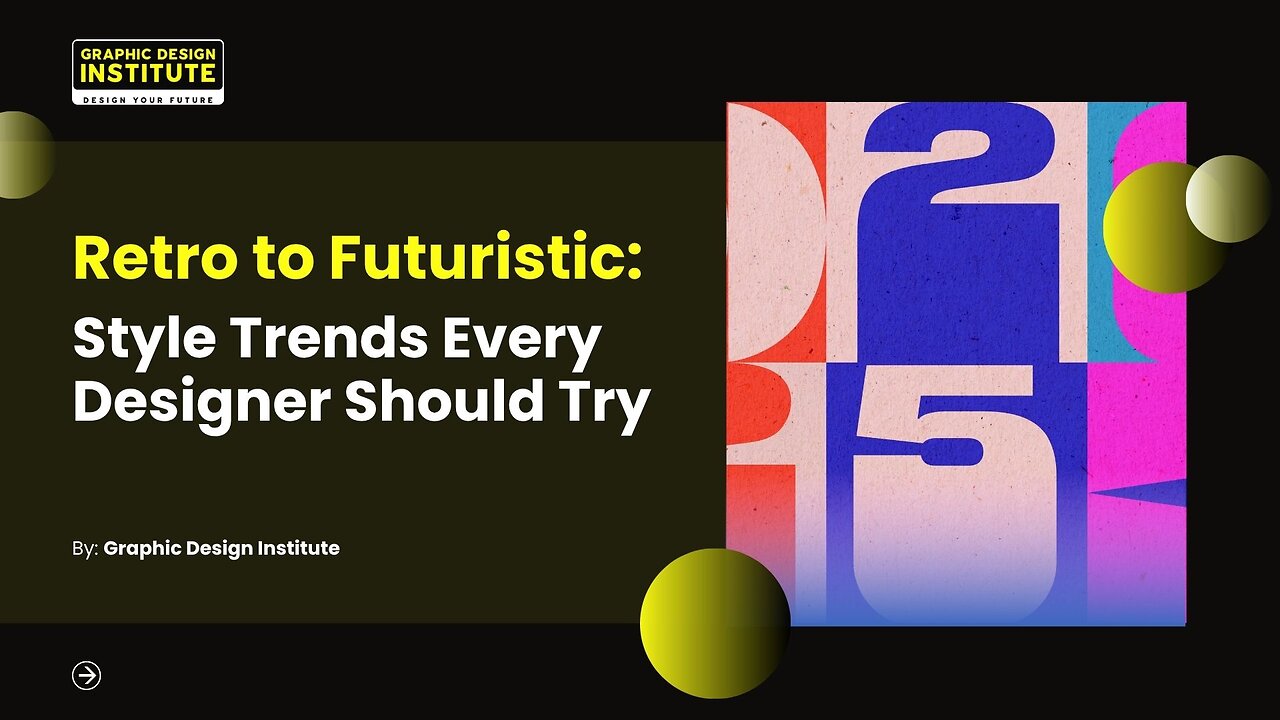 GRAPHIC DESIGN
INSTITUTE
DESIGN YOUR FUTURE

Retro to Futuristic:
Style Trends Every Designer Should Try

By: Graphic Design Institute

2
5